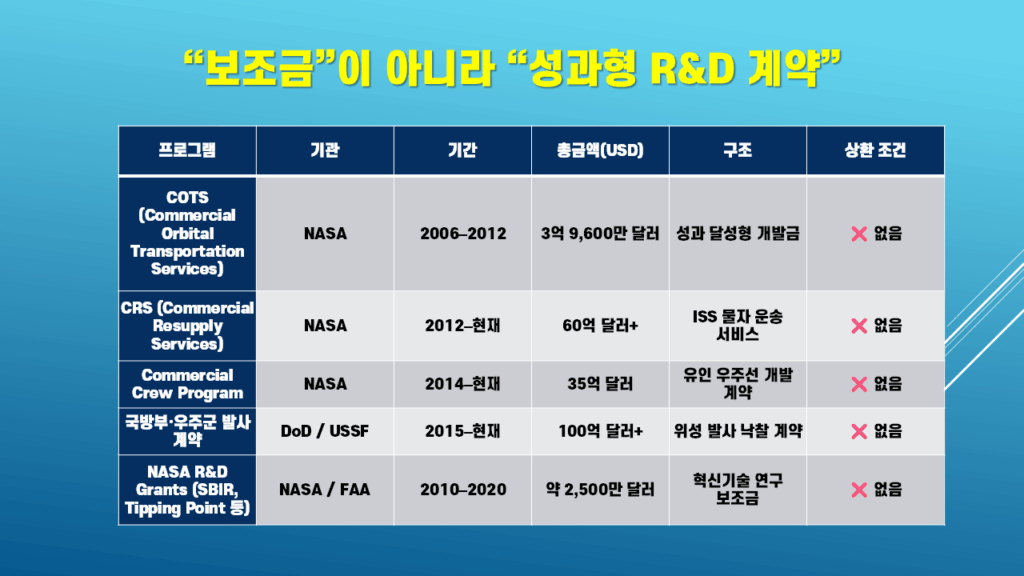 “보조금”이 아니라 “성과형 R&D 계약”

| 프로그램 | 기관 | 기간 | 총금액(USD) | 구조 | 상환 조건 |
|---|---|---|---|---|---|
| COTS (Commercial Orbital Transportation Services) | NASA | 2006–2012 | 3억 9,600만 달러 | 성과 달성형 개발금 | ❌ 없음 |
| CRS (Commercial Resupply Services) | NASA | 2012–현재 | 60억 달러+ | ISS 물자 운송 서비스 | ❌ 없음 |
| Commercial Crew Program | NASA | 2014–현재 | 35억 달러 | 유인 우주선 개발 계약 | ❌ 없음 |
| 국방부·우주군 발사 계약 | DoD / USSF | 2015–현재 | 100억 달러+ | 위성 발사 낙찰 계약 | ❌ 없음 |
| NASA R&D Grants (SBIR, Tipping Point 등) | NASA / FAA | 2010–2020 | 약 2,500만 달러 | 혁신기술 연구 보조금 | ❌ 없음 |